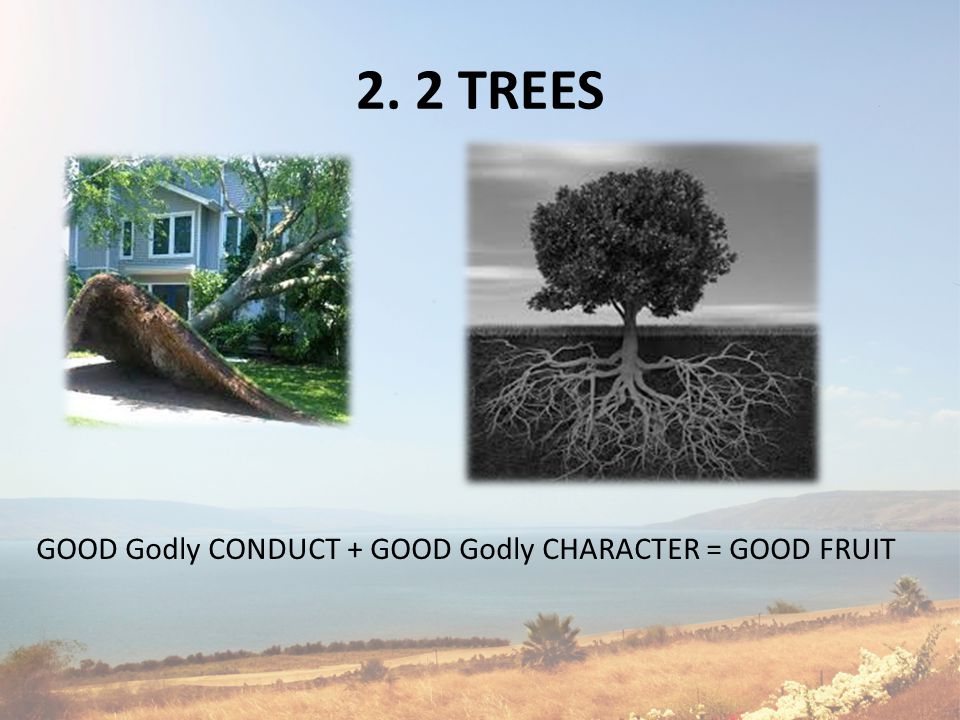 2. 2 TREES

GOOD Godly CONDUCT + GOOD Godly CHARACTER = GOOD FRUIT